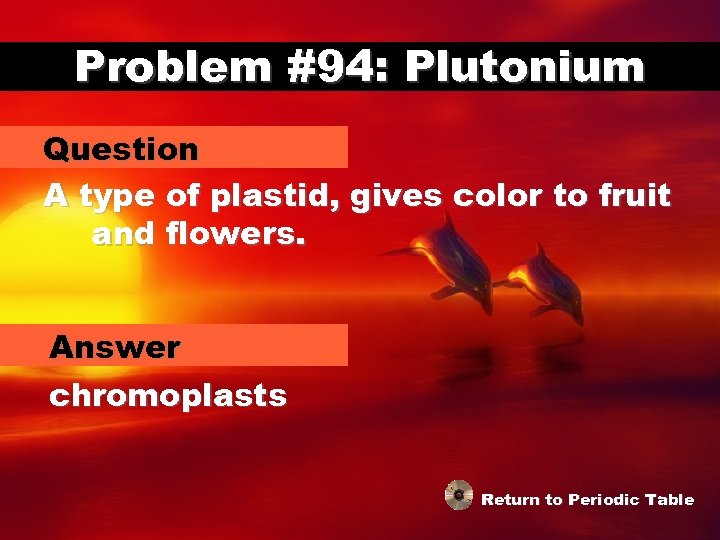 Problem #94: Plutonium

Question

A type of plastid, gives color to fruit and flowers.

Answer

chromoplasts

Return to Periodic Table